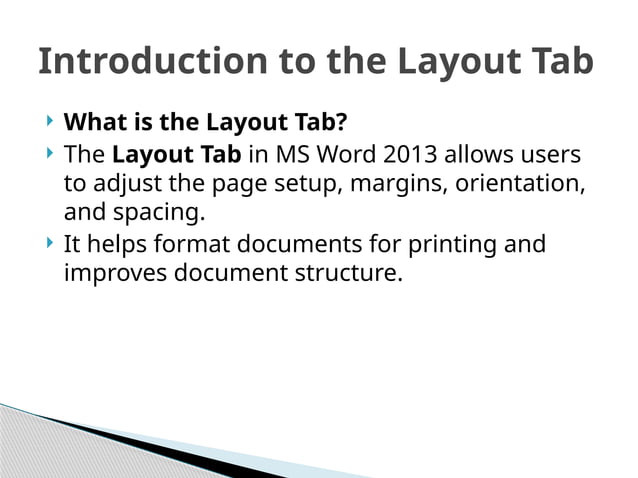 Introduction to the Layout Tab

What is the Layout Tab?

The Layout Tab in MS Word 2013 allows users to adjust the page setup, margins, orientation, and spacing.

It helps format documents for printing and improves document structure.